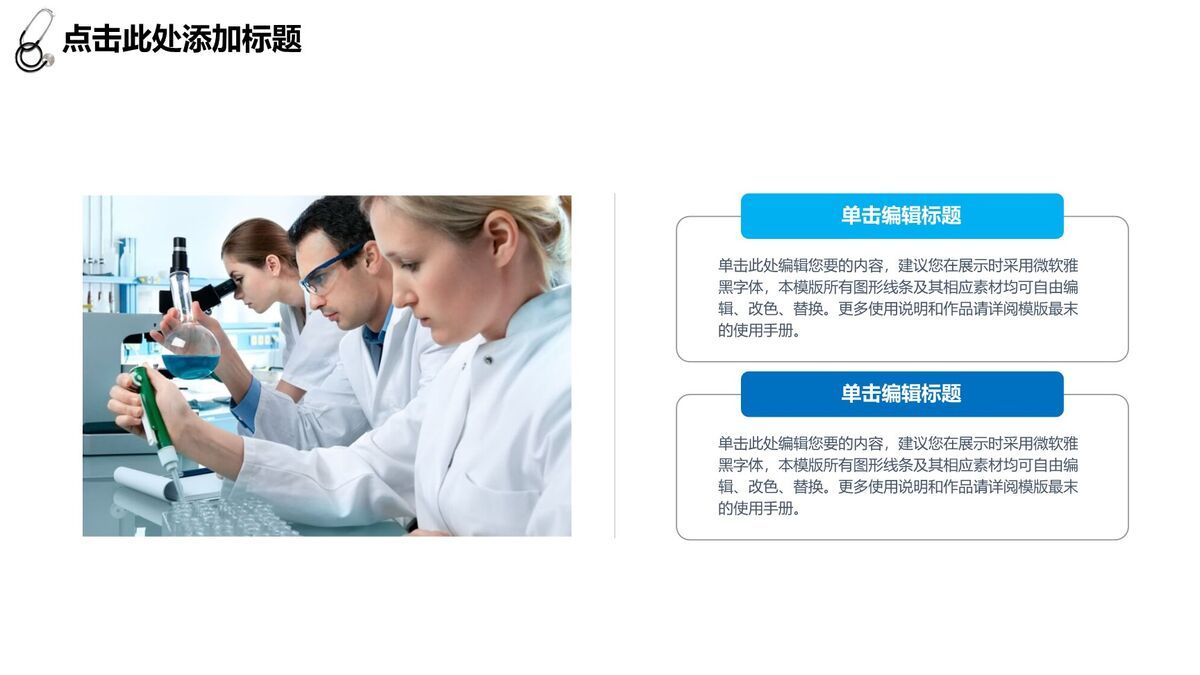 点击此处添加标题

单击编辑标题

单击此处编辑您要的内容，建议您在展示时采用微软雅黑字体，本模版所有图形线条及其相应素材均可自由编辑、改色、替换。更多使用说明和作品请详阅模版最末的使用手册。

单击编辑标题

单击此处编辑您要的内容，建议您在展示时采用微软雅黑字体，本模版所有图形线条及其相应素材均可自由编辑、改色、替换。更多使用说明和作品请详阅模版最末的使用手册。